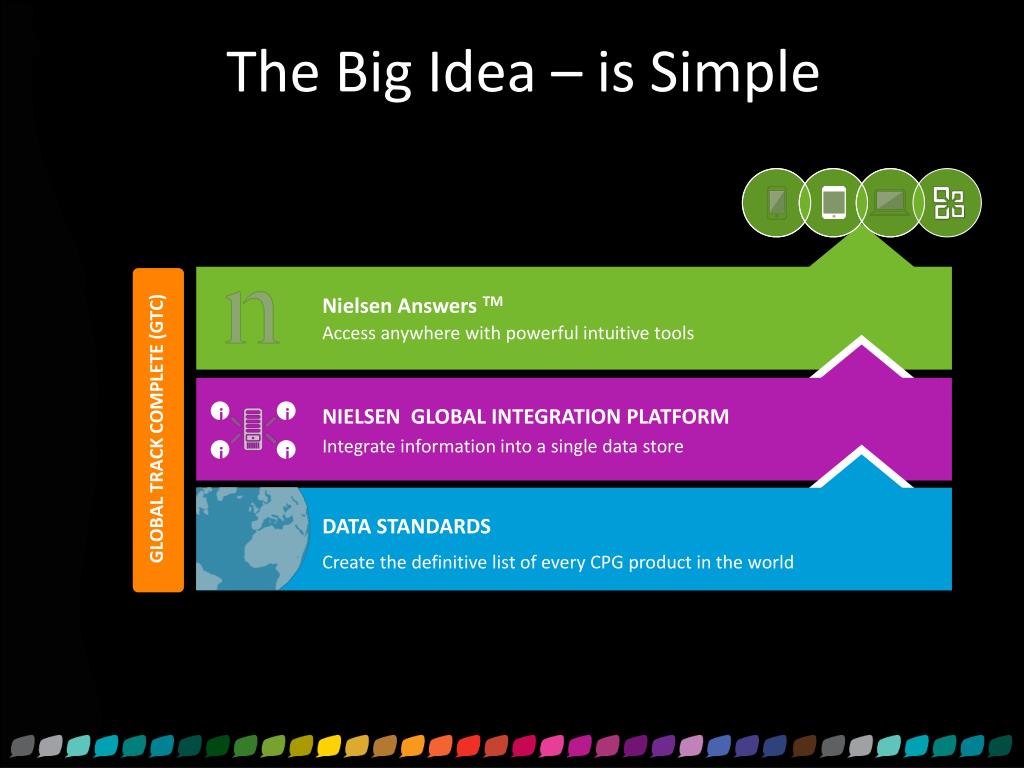 The Big Idea – is Simple

GLOBAL TRACK COMPLETE (GTC)

n

Nielsen Answers ™
Access anywhere with powerful intuitive tools

NIELSEN GLOBAL INTEGRATION PLATFORM
Integrate information into a single data store

DATA STANDARDS
Create the definitive list of every CPG product in the world